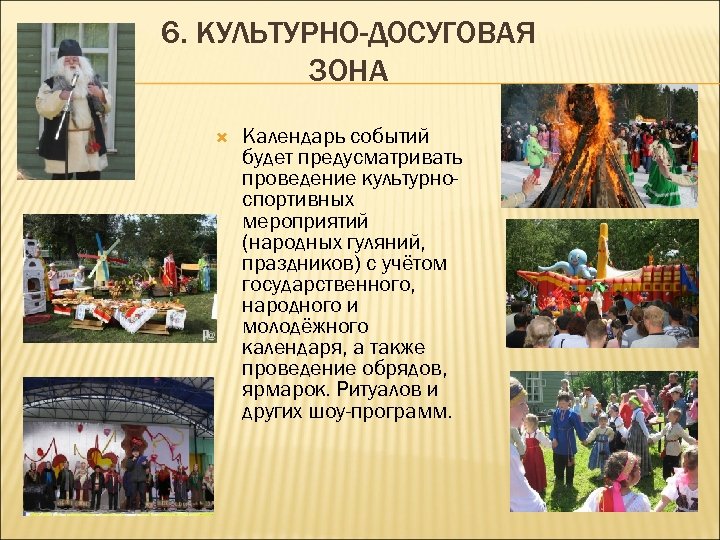 6. КУЛЬТУРНО-ДОСУГОВАЯ ЗОНА

Календарь событий будет предусматривать проведение культурно-спортивных мероприятий (народных гуляний, праздников) с учётом государственного, народного и молодёжного календаря, а также проведение обрядов, ярмарок. Ритуалов и других шоу-программ.